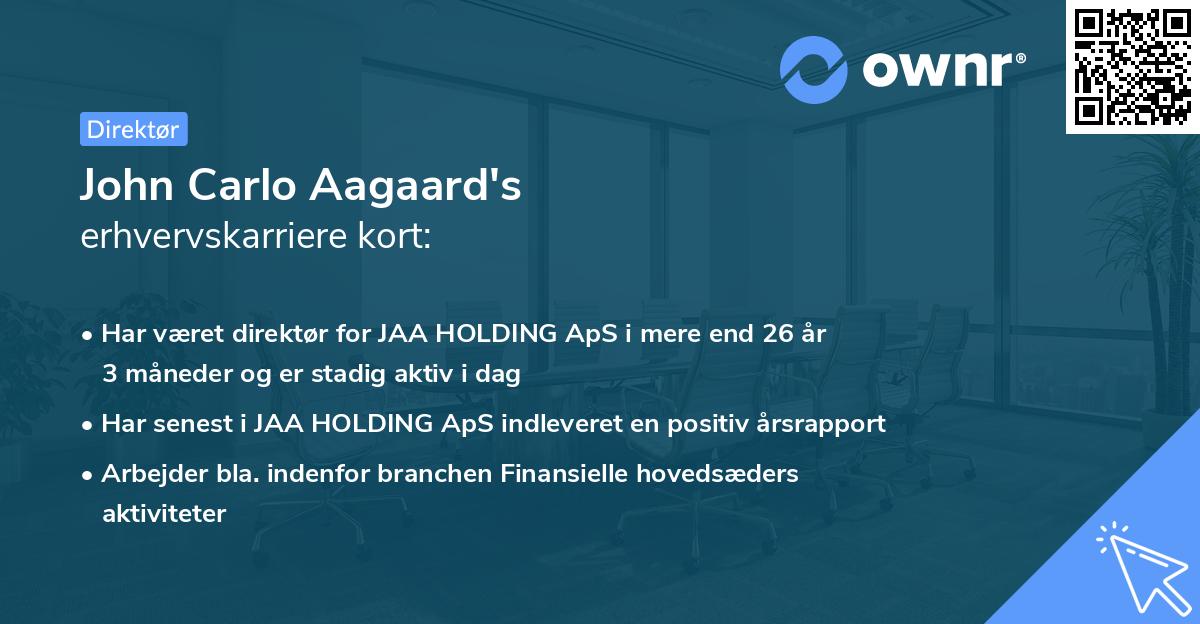 ownr®

Direktør

John Carlo Aagaard's
erhvervskarriere kort:

• Har været direktør for JAA HOLDING ApS i mere end 26 år 3 måneder og er stadig aktiv i dag

• Har senest i JAA HOLDING ApS indleveret en positiv årsrapport

• Arbejder bla. indenfor branchen Finansielle hovedsæders aktiviteter